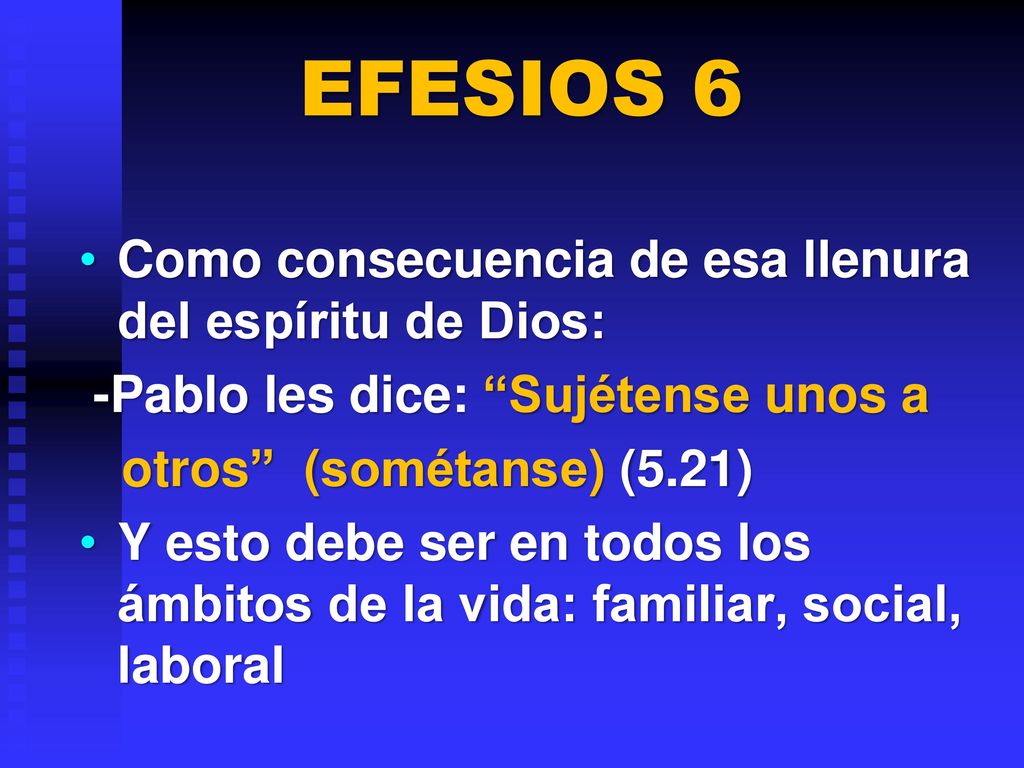 EFESIOS 6

• Como consecuencia de esa llenura del espíritu de Dios:

-Pablo les dice: “Sujétense unos a otros” (sométanse) (5.21)

• Y esto debe ser en todos los ámbitos de la vida: familiar, social, laboral